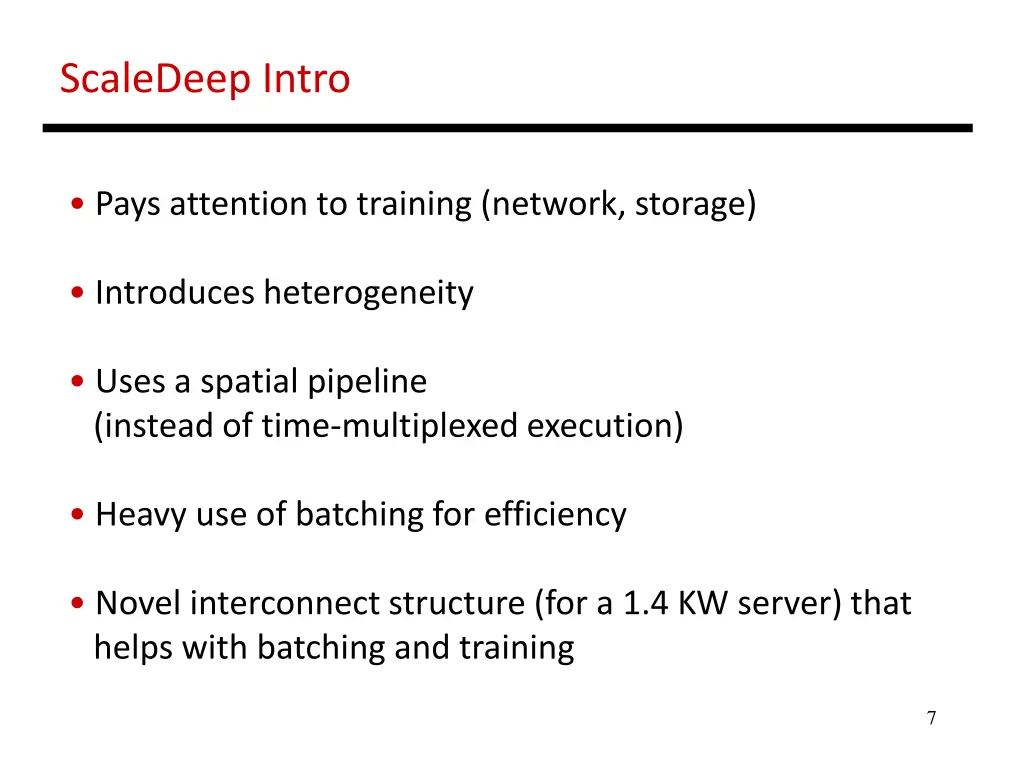 ScaleDeep Intro

• Pays attention to training (network, storage)

• Introduces heterogeneity

• Uses a spatial pipeline
(instead of time-multiplexed execution)

• Heavy use of batching for efficiency

• Novel interconnect structure (for a 1.4 KW server) that helps with batching and training

7